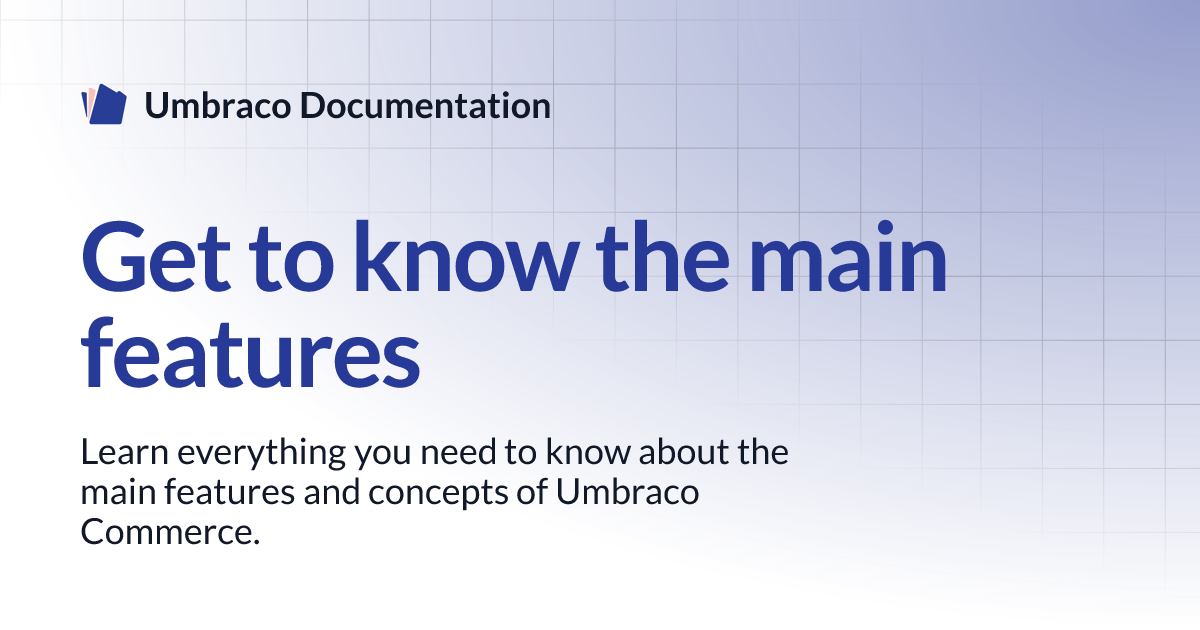 Umbraco Documentation

Get to know the main features

Learn everything you need to know about the main features and concepts of Umbraco Commerce.